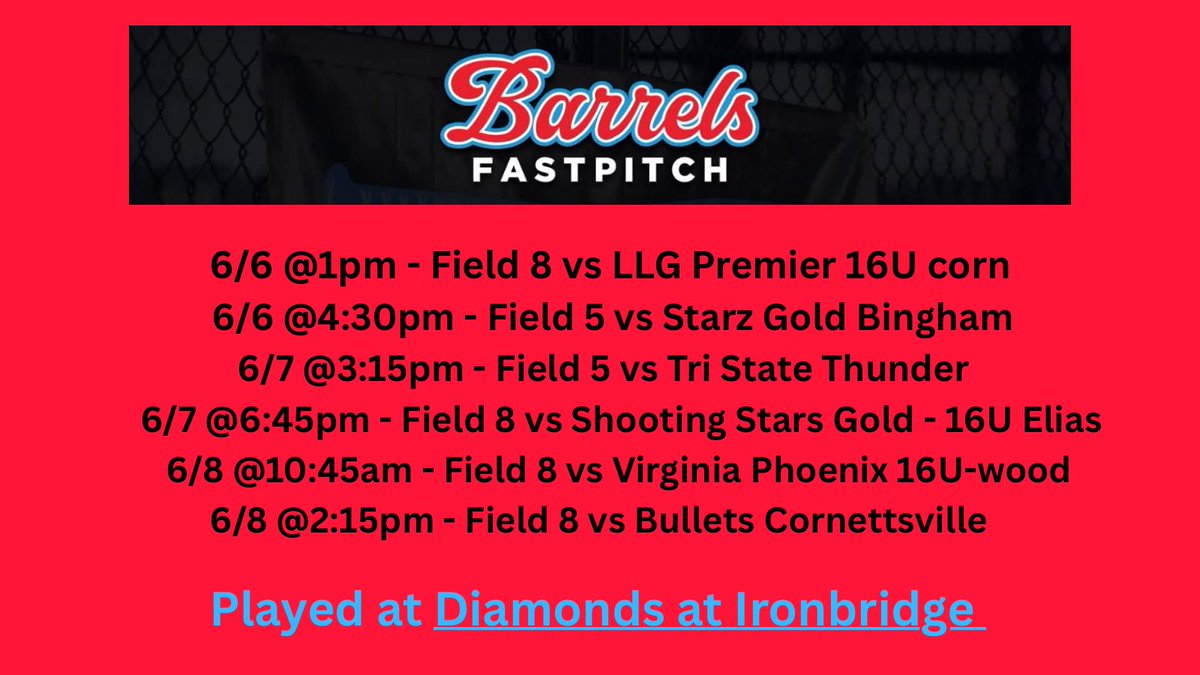 Barrels
FASTPITCH

6/6 @1pm - Field 8 vs LLG Premier 16U corn
6/6 @4:30pm - Field 5 vs Starz Gold Bingham
6/7 @3:15pm - Field 5 vs Tri State Thunder
6/7 @6:45pm - Field 8 vs Shooting Stars Gold - 16U Elias
6/8 @10:45am - Field 8 vs Virginia Phoenix 16U-wood
6/8 @2:15pm - Field 8 vs Bullets Cornettsville

Played at Diamonds at Ironbridge